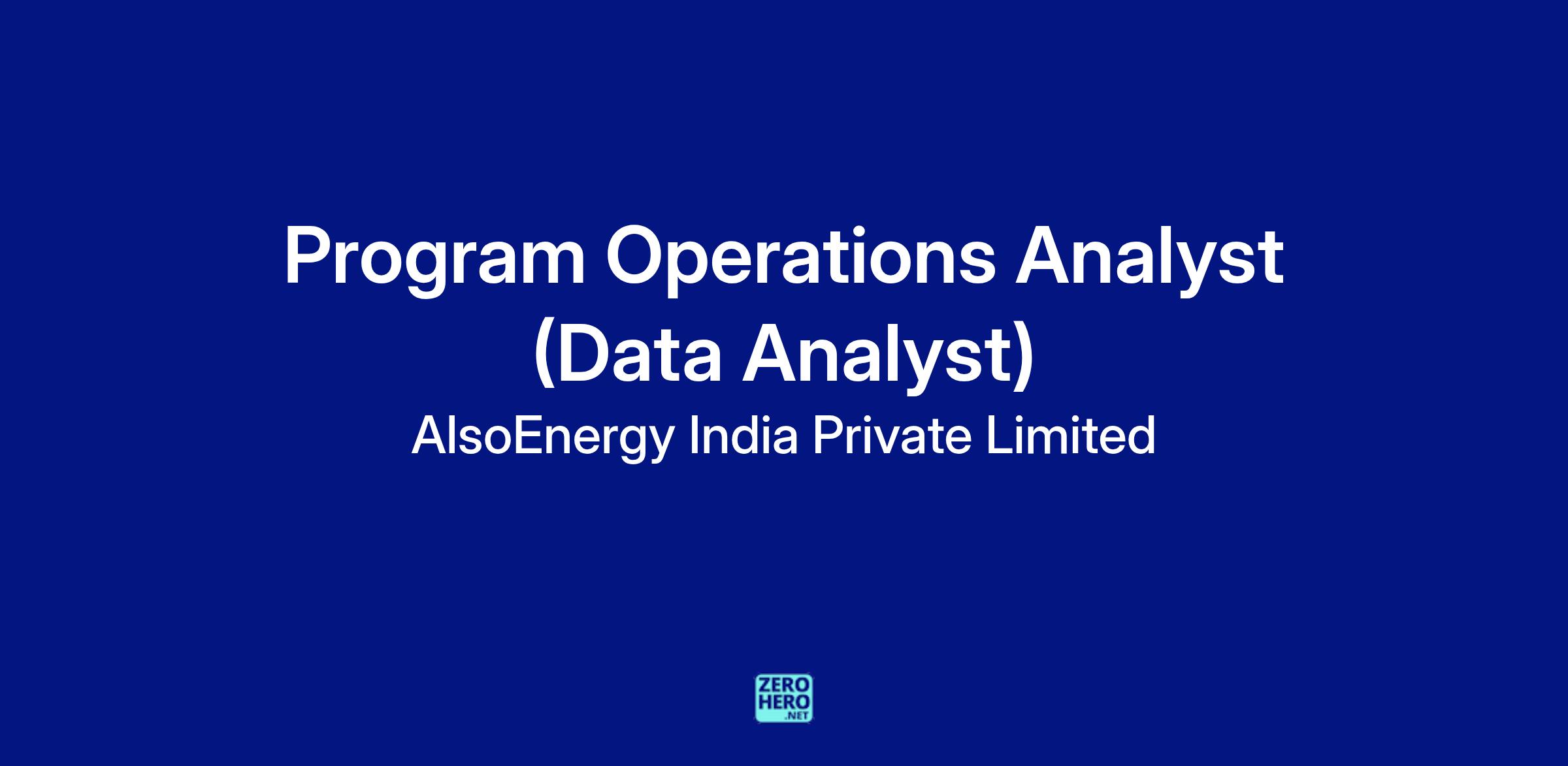 Program Operations Analyst (Data Analyst)

AlsoEnergy India Private Limited

ZERO
HERO
.NET